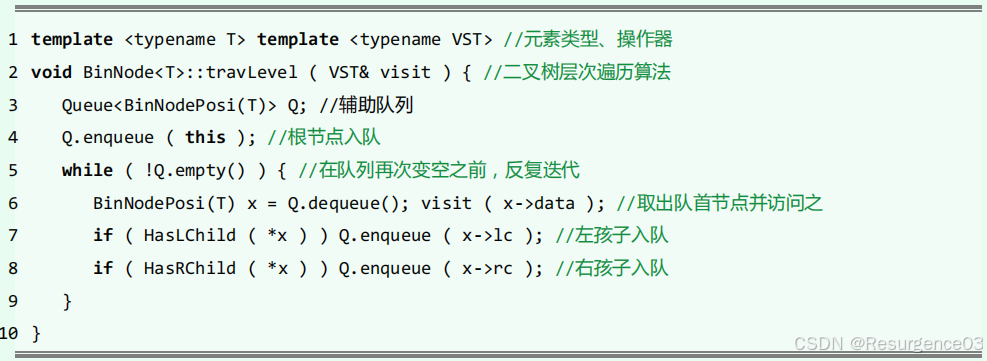 1 template <typename T> template <typename VST> //元素类型、操作器
2 void BinNode<T>::travLevel ( VST& visit ) { //二叉树层次遍历算法
3 Queue<BinNodePosi(T)> Q; //辅助队列
4 Q.enqueue ( this ); //根节点入队
5 while ( !Q.empty() ) { //在队列再次变空之前，反复迭代
6 BinNodePosi(T) x = Q.dequeue(); visit ( x->data ); //取出队首节点并访问之
7 if ( HasLChild ( *x ) ) Q.enqueue ( x->lc ); //左孩子入队
8 if ( HasRChild ( *x ) ) Q.enqueue ( x->rc ); //右孩子入队
9 }
10 }

CSDN @Resurgence03